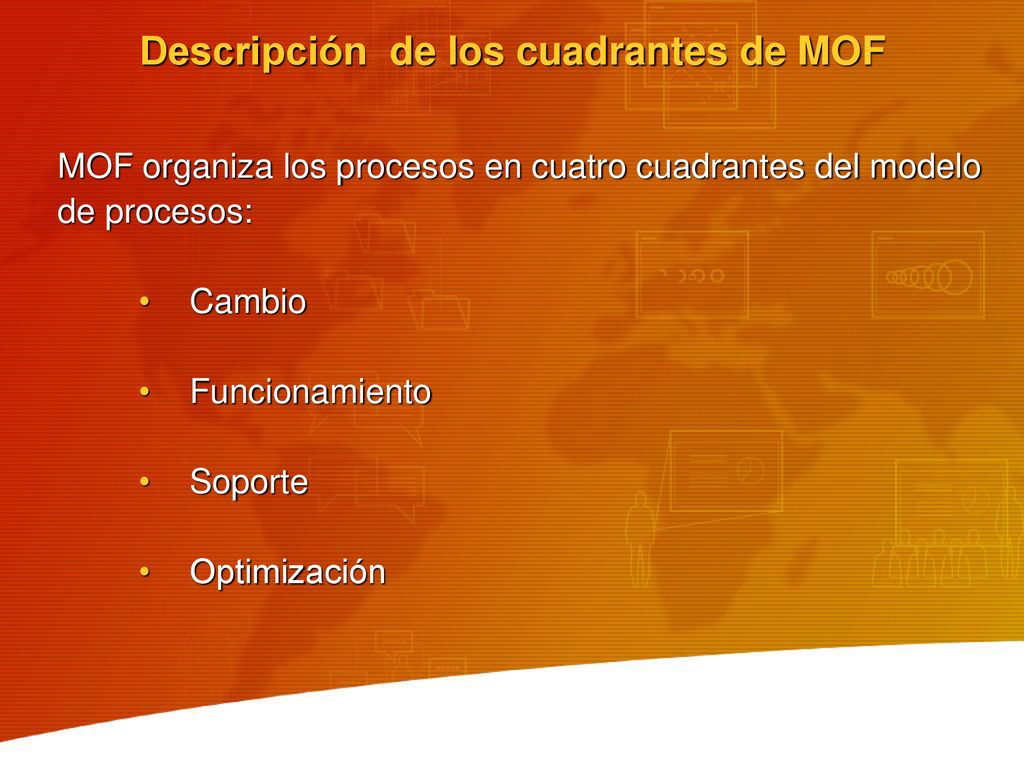 Descripción de los cuadrantes de MOF

MOF organiza los procesos en cuatro cuadrantes del modelo de procesos:

• Cambio

• Funcionamiento

• Soporte

• Optimización